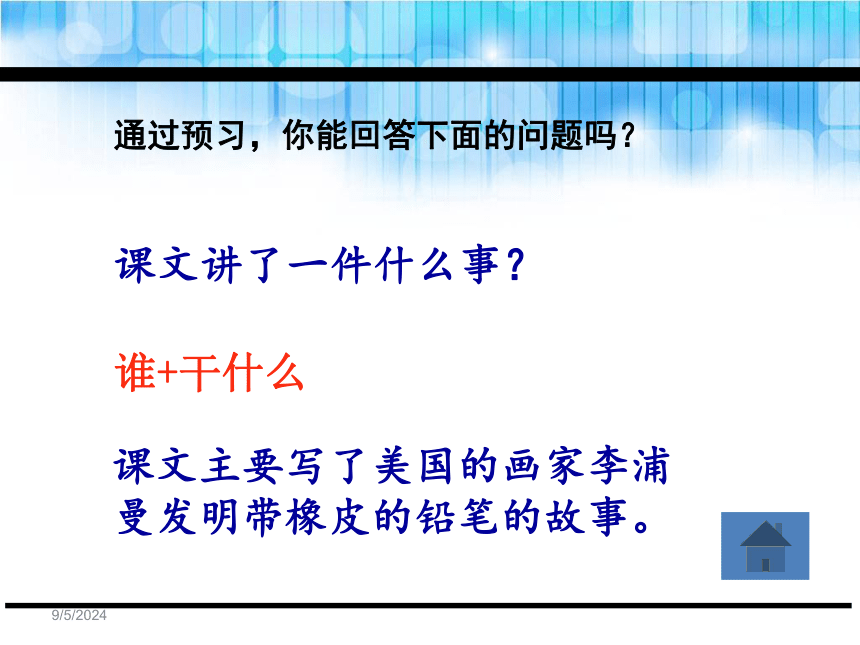 通过预习，你能回答下面的问题吗？

课文讲了一件什么事？

谁+干什么

课文主要写了美国的画家李浦曼发明带橡皮的铅笔的故事。

9/5/2024